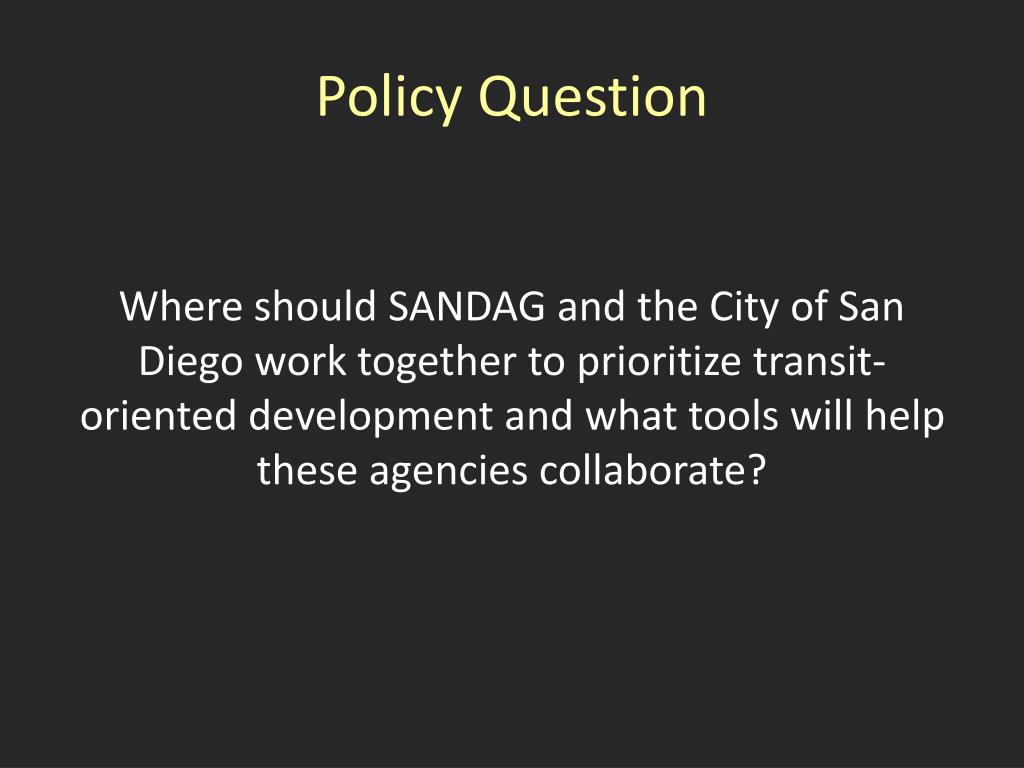 Policy Question

Where should SANDAG and the City of San Diego work together to prioritize transit-oriented development and what tools will help these agencies collaborate?